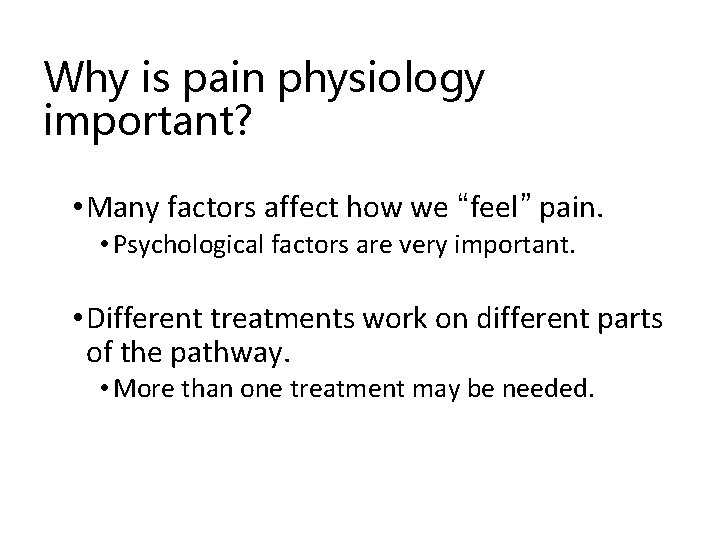 Why is pain physiology important?

• Many factors affect how we “feel” pain.
  • Psychological factors are very important.

• Different treatments work on different parts of the pathway.
  • More than one treatment may be needed.